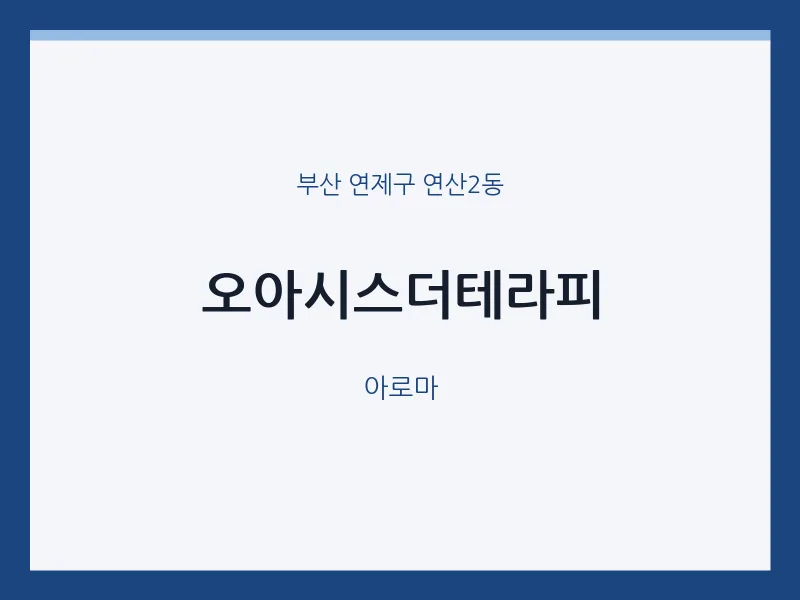 부산 연제구 연산2동

오아시스더테라피

아로마